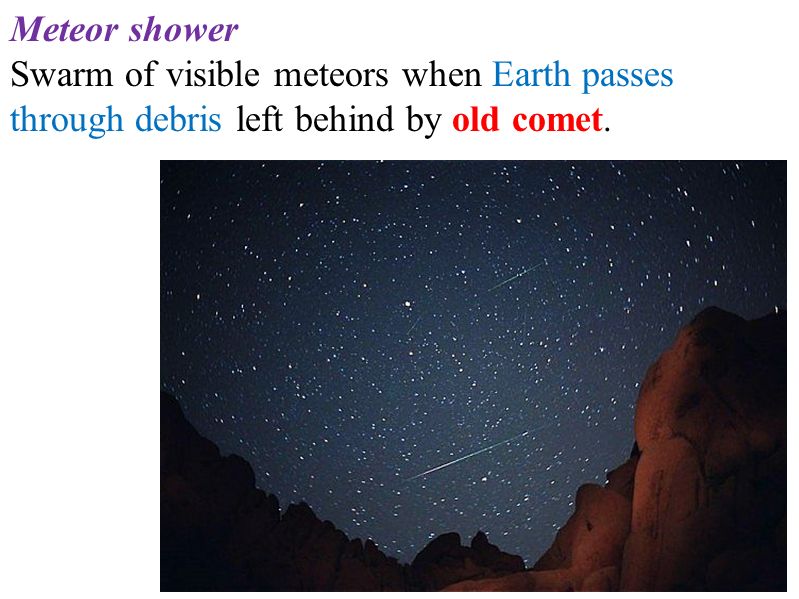 Meteor shower

Swarm of visible meteors when Earth passes through debris left behind by old comet.